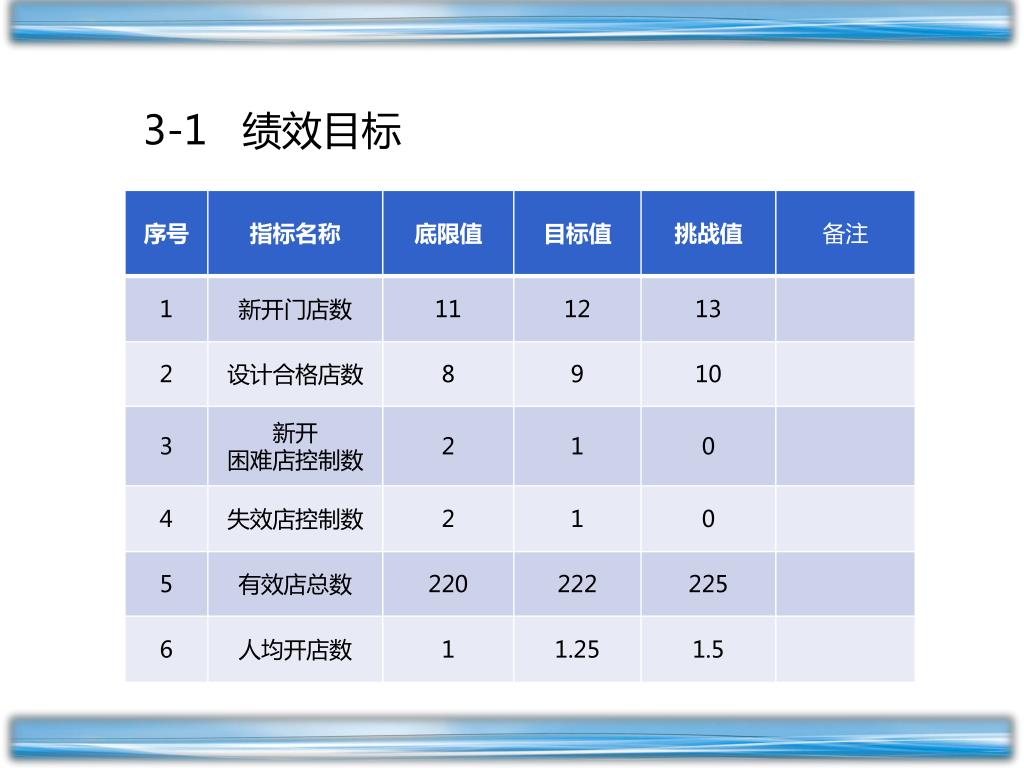 3-1 绩效目标

| 序号 | 指标名称 | 底限值 | 目标值 | 挑战值 | 备注 |
|---|---|---|---|---|---|
| 1 | 新开门店数 | 11 | 12 | 13 | |
| 2 | 设计合格店数 | 8 | 9 | 10 | |
| 3 | 新开 困难店控制数 | 2 | 1 | 0 | |
| 4 | 失效店控制数 | 2 | 1 | 0 | |
| 5 | 有效店总数 | 220 | 222 | 225 | |
| 6 | 人均开店数 | 1 | 1.25 | 1.5 | |